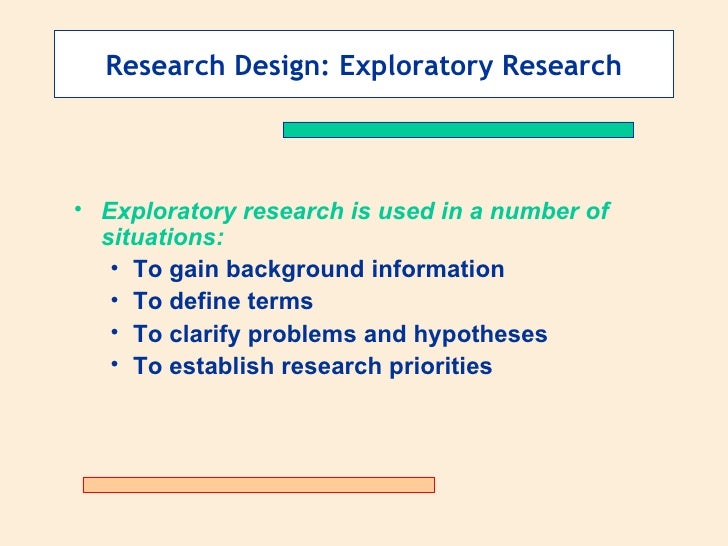 Research Design: Exploratory Research

• Exploratory research is used in a number of situations:
  • To gain background information
  • To define terms
  • To clarify problems and hypotheses
  • To establish research priorities